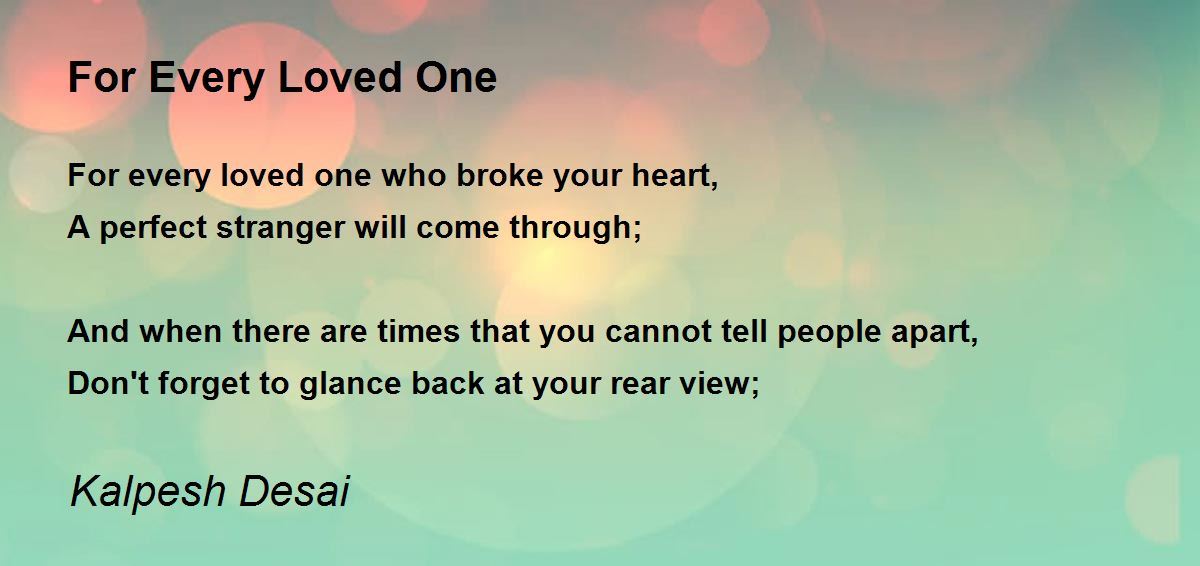 For Every Loved One

For every loved one who broke your heart,
A perfect stranger will come through;

And when there are times that you cannot tell people apart,
Don't forget to glance back at your rear view;

Kalpesh Desai